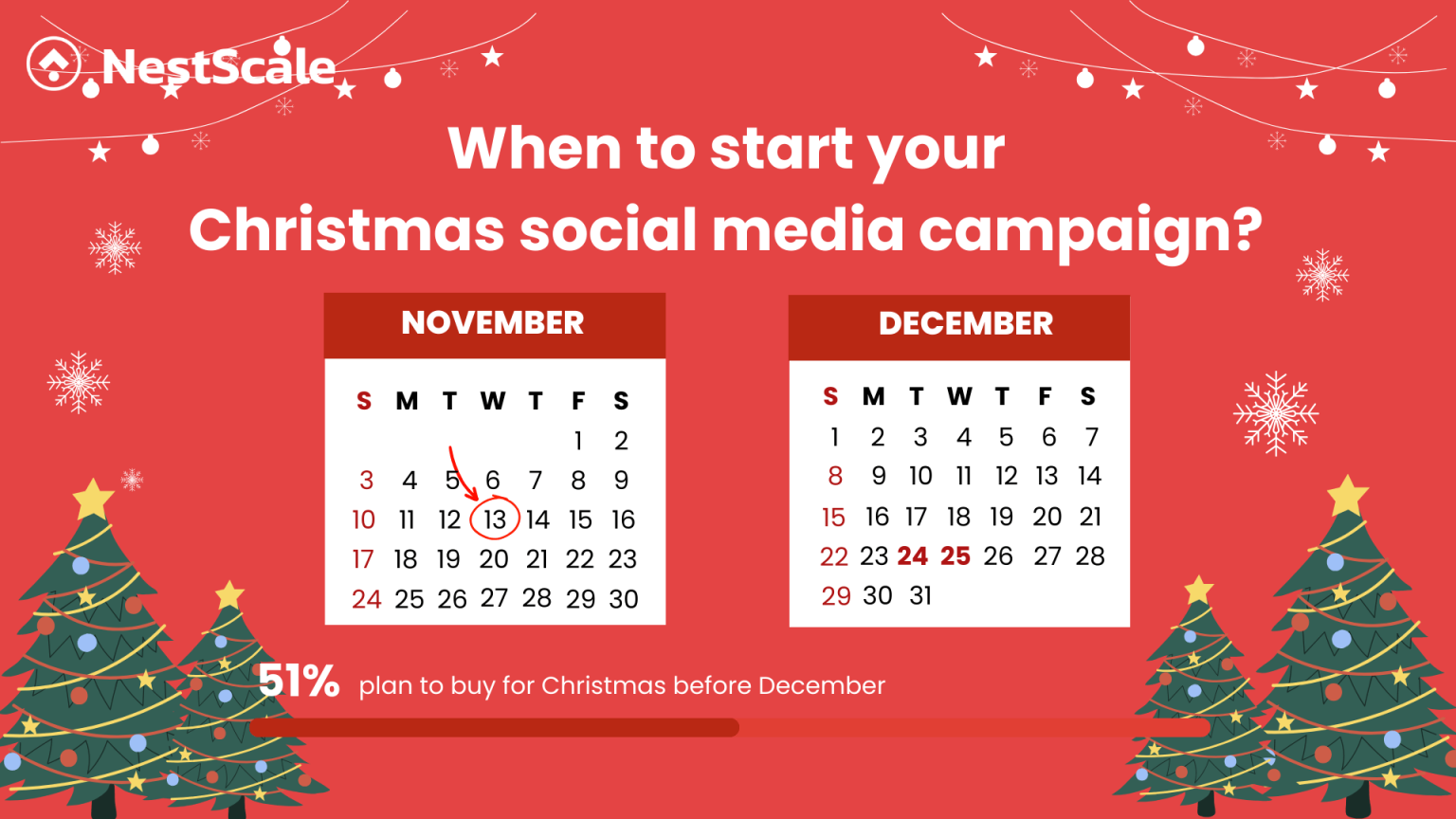 NestScale

When to start your Christmas social media campaign?

NOVEMBER

| S | M | T | W | T | F | S |
|---|---|---|---|---|---|---|
| | | | | | 1 | 2 |
| 3 | 4 | 5 | 6 | 7 | 8 | 9 |
| 10 | 11 | 12 | 13 | 14 | 15 | 16 |
| 17 | 18 | 19 | 20 | 21 | 22 | 23 |
| 24 | 25 | 26 | 27 | 28 | 29 | 30 |

DECEMBER

| S | M | T | W | T | F | S |
|---|---|---|---|---|---|---|
| 1 | 2 | 3 | 4 | 5 | 6 | 7 |
| 8 | 9 | 10 | 11 | 12 | 13 | 14 |
| 15 | 16 | 17 | 18 | 19 | 20 | 21 |
| 22 | 23 | 24 | 25 | 26 | 27 | 28 |
| 29 | 30 | 31 | | | | |

51% plan to buy for Christmas before December